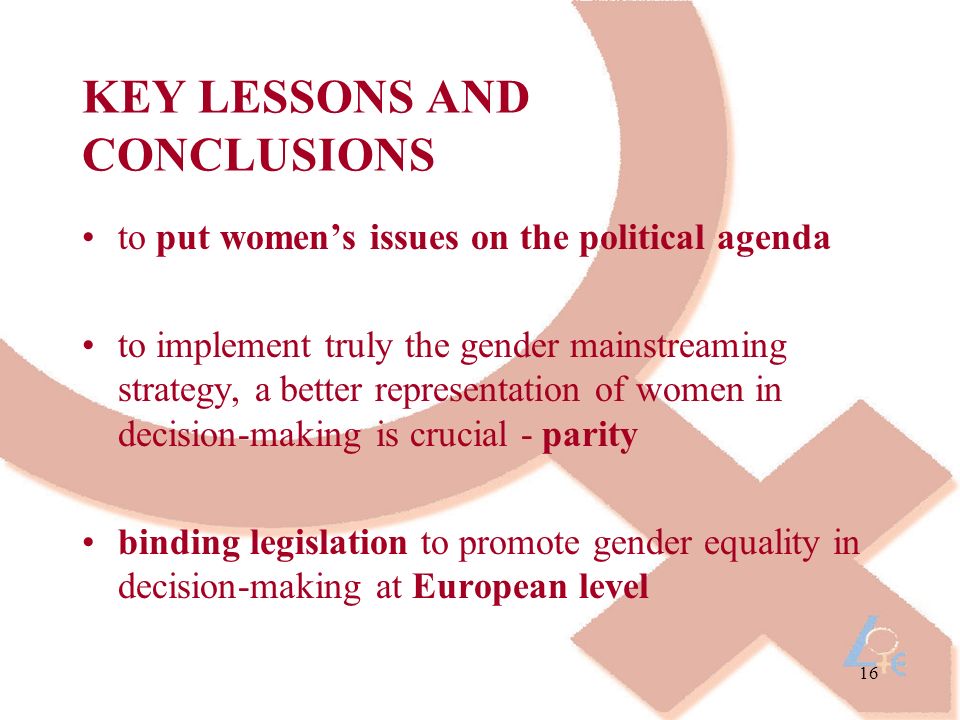 KEY LESSONS AND CONCLUSIONS

• to put women's issues on the political agenda

• to implement truly the gender mainstreaming strategy, a better representation of women in decision-making is crucial - parity

• binding legislation to promote gender equality in decision-making at European level

16